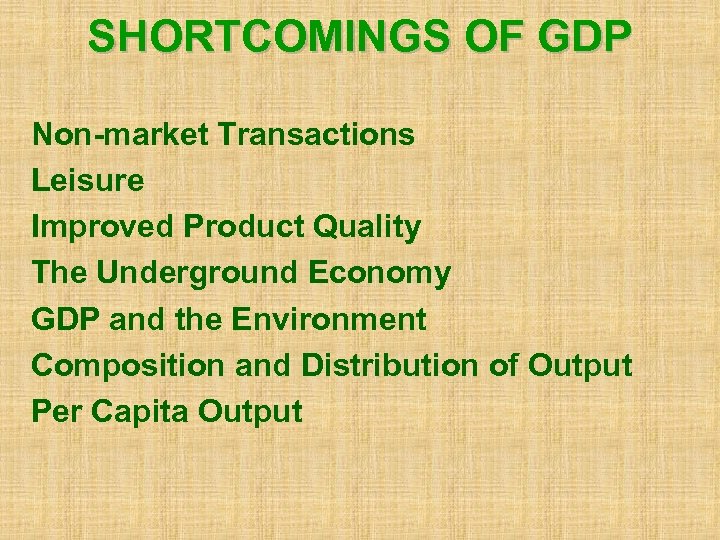 SHORTCOMINGS OF GDP

Non-market Transactions
Leisure
Improved Product Quality
The Underground Economy
GDP and the Environment
Composition and Distribution of Output
Per Capita Output